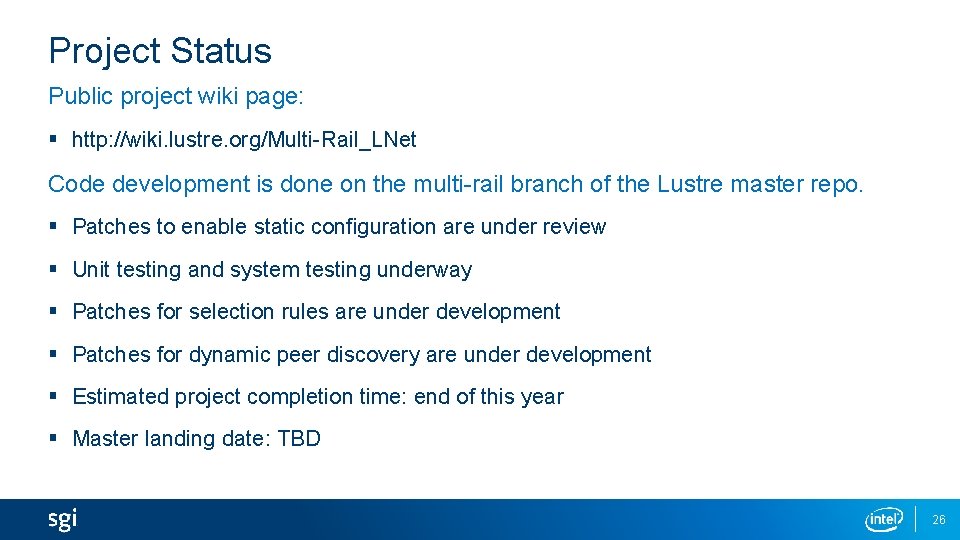 Project Status

Public project wiki page:

▪ http://wiki.lustre.org/Multi-Rail_LNet

Code development is done on the multi-rail branch of the Lustre master repo.

▪ Patches to enable static configuration are under review

▪ Unit testing and system testing underway

▪ Patches for selection rules are under development

▪ Patches for dynamic peer discovery are under development

▪ Estimated project completion time: end of this year

▪ Master landing date: TBD

sgi

intel

26